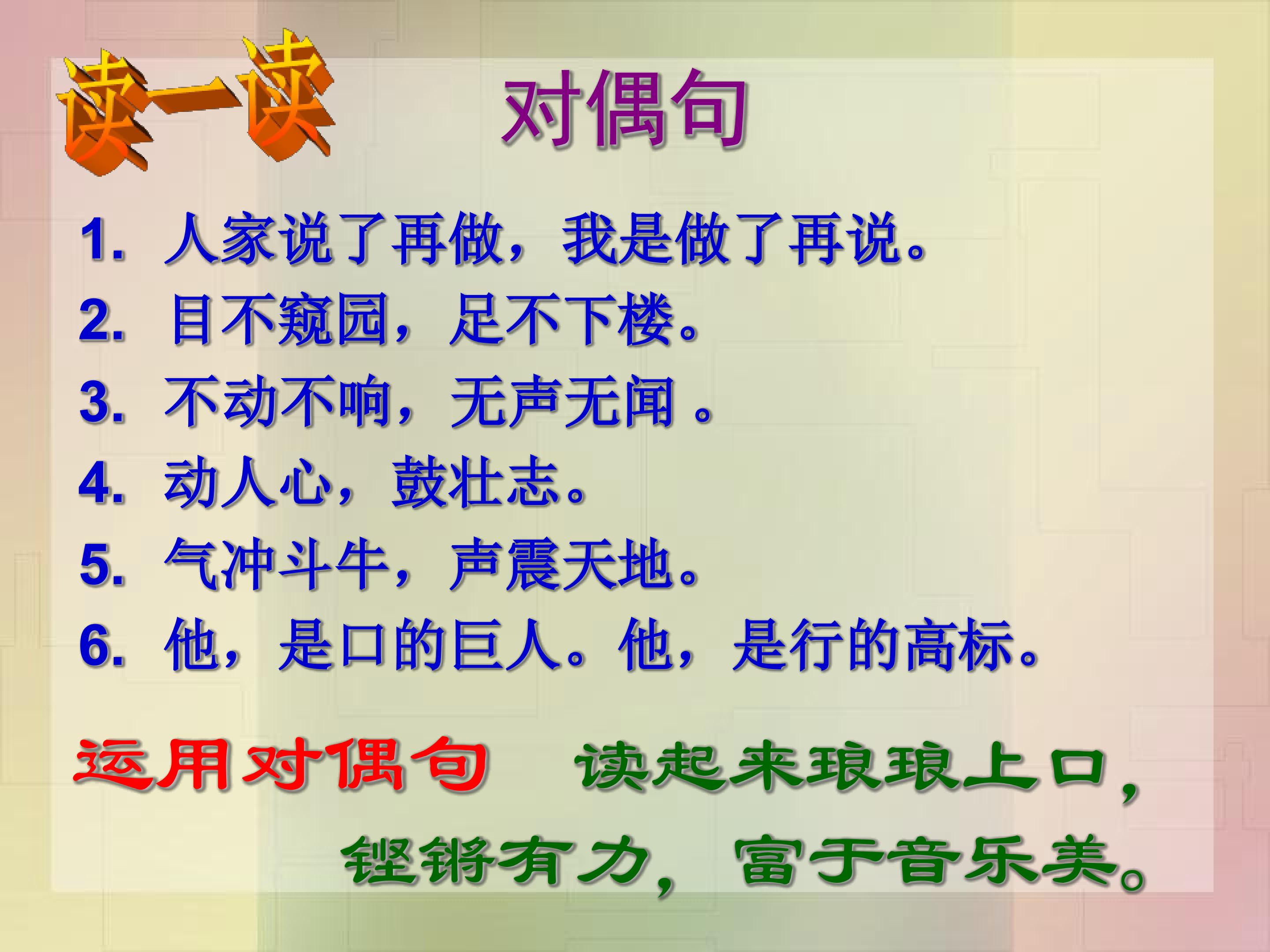 读一读

对偶句

1. 人家说了再做，我是做了再说。
2. 目不窥园，足不下楼。
3. 不动不响，无声无闻 。
4. 动人心，鼓壮志。
5. 气冲斗牛，声震天地。
6. 他，是口的巨人。他，是行的高标。

运用对偶句 读起来琅琅上口，铿锵有力，富于音乐美。